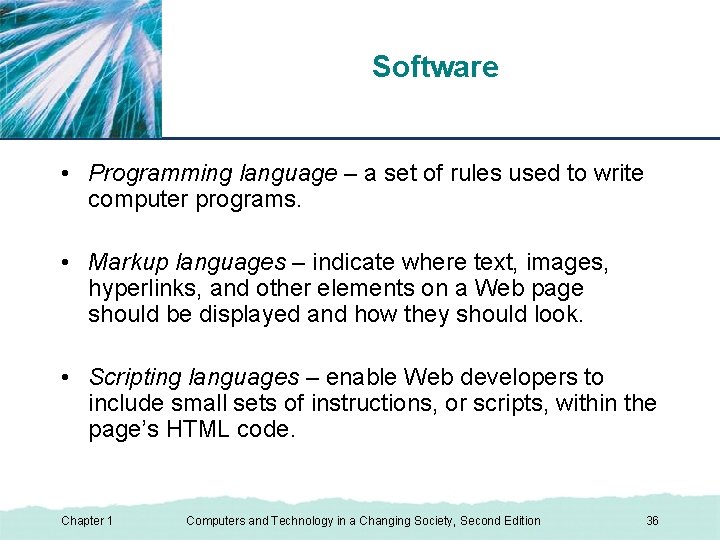 Software

• Programming language – a set of rules used to write computer programs.

• Markup languages – indicate where text, images, hyperlinks, and other elements on a Web page should be displayed and how they should look.

• Scripting languages – enable Web developers to include small sets of instructions, or scripts, within the page's HTML code.

Chapter 1 Computers and Technology in a Changing Society, Second Edition 36